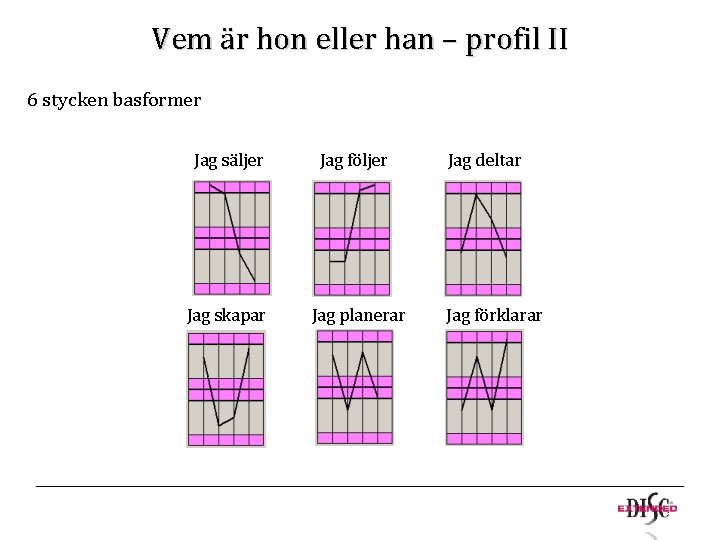 Vem är hon eller han – profil II

6 stycken basformer

Jag säljer

Jag följer

Jag deltar

Jag skapar

Jag planerar

Jag förklarar

EXTENDED DISC